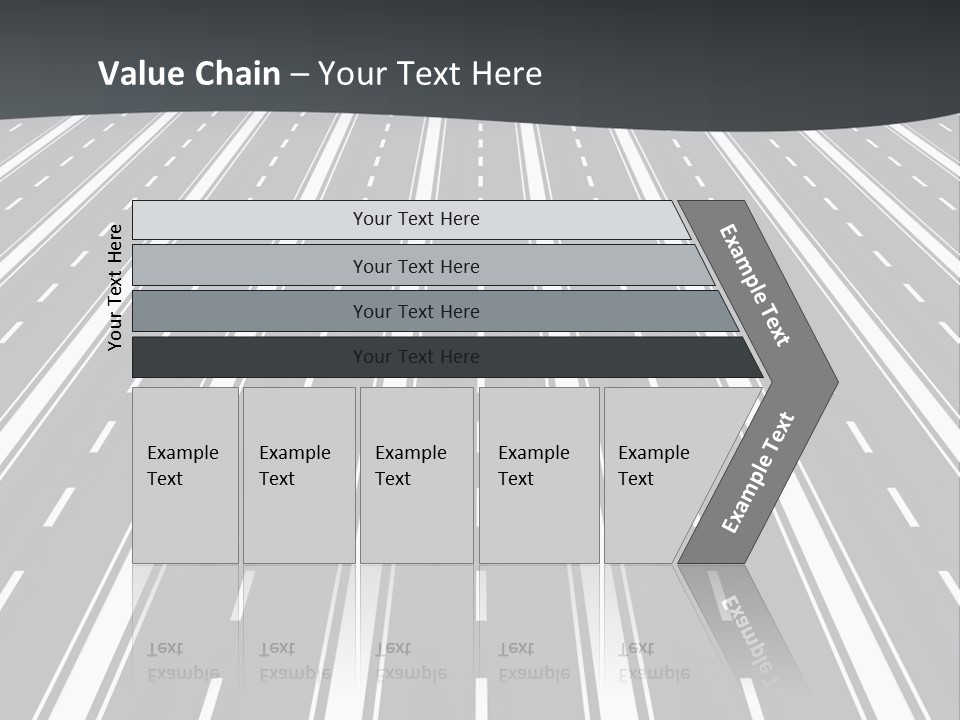 Value Chain – Your Text Here

Your Text Here

Your Text Here

Your Text Here

Your Text Here

Your Text Here

Example Text

Example Text

Example Text

Example Text

Example Text

Example Text

Example Text